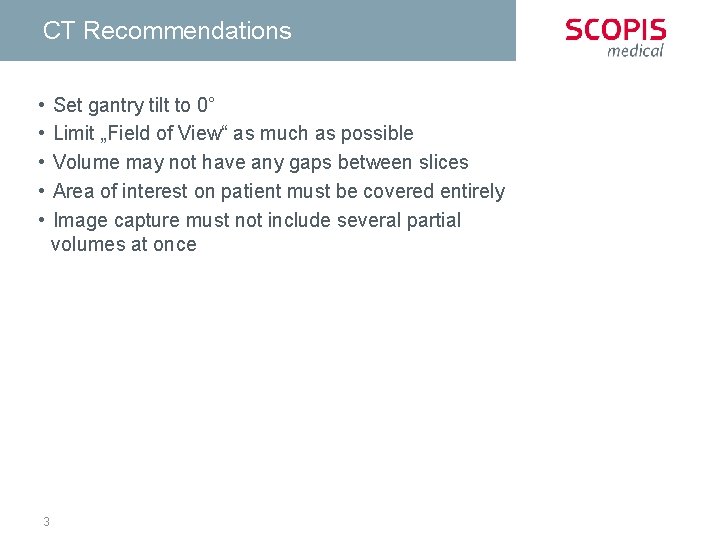 CT Recommendations

SCOPIS
medical

• Set gantry tilt to 0°
• Limit „Field of View“ as much as possible
• Volume may not have any gaps between slices
• Area of interest on patient must be covered entirely
• Image capture must not include several partial volumes at once

3